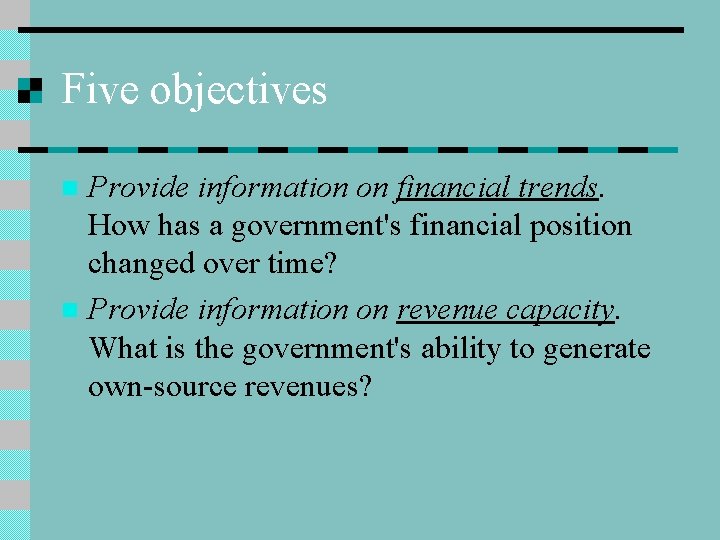 Five objectives

Provide information on financial trends. How has a government's financial position changed over time?

Provide information on revenue capacity. What is the government's ability to generate own-source revenues?